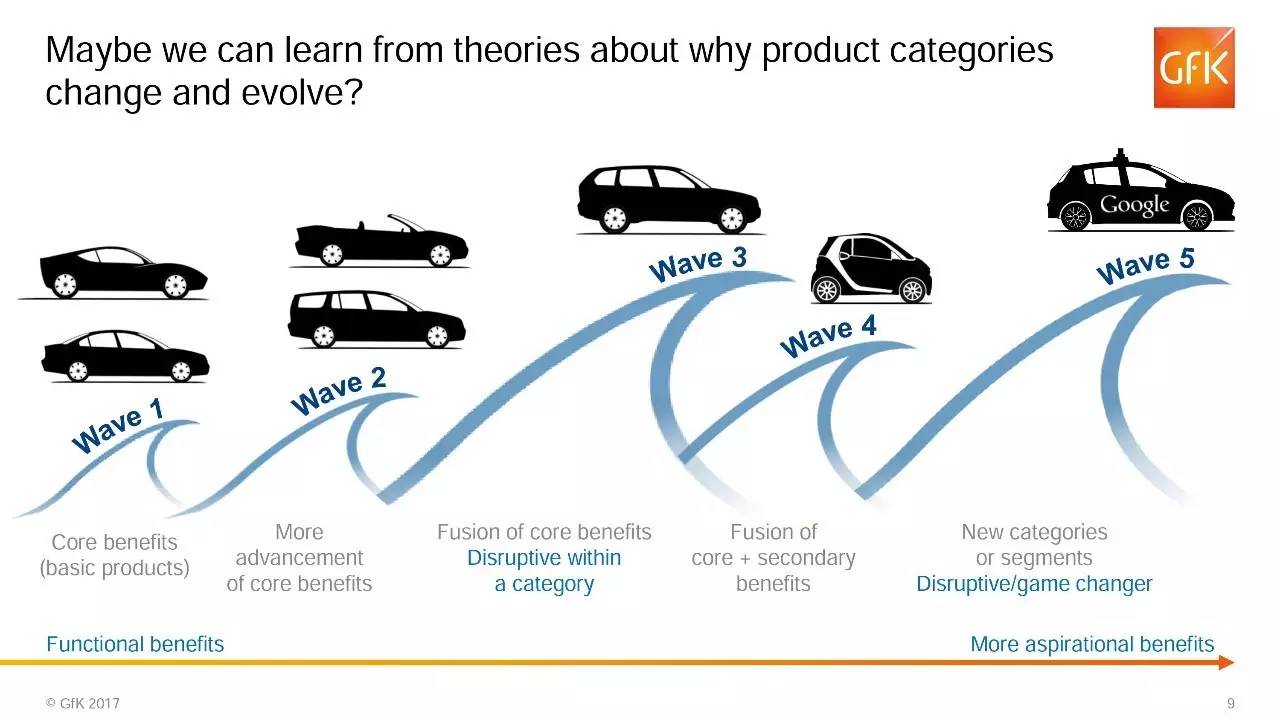 Maybe we can learn from theories about why product categories change and evolve?

GfK

Google

Wave 1

Wave 2

Wave 3

Wave 4

Wave 5

Core benefits (basic products)

More advancement of core benefits

Fusion of core benefits Disruptive within a category

Fusion of core + secondary benefits

New categories or segments Disruptive/game changer

Functional benefits

More aspirational benefits

© GfK 2017

9